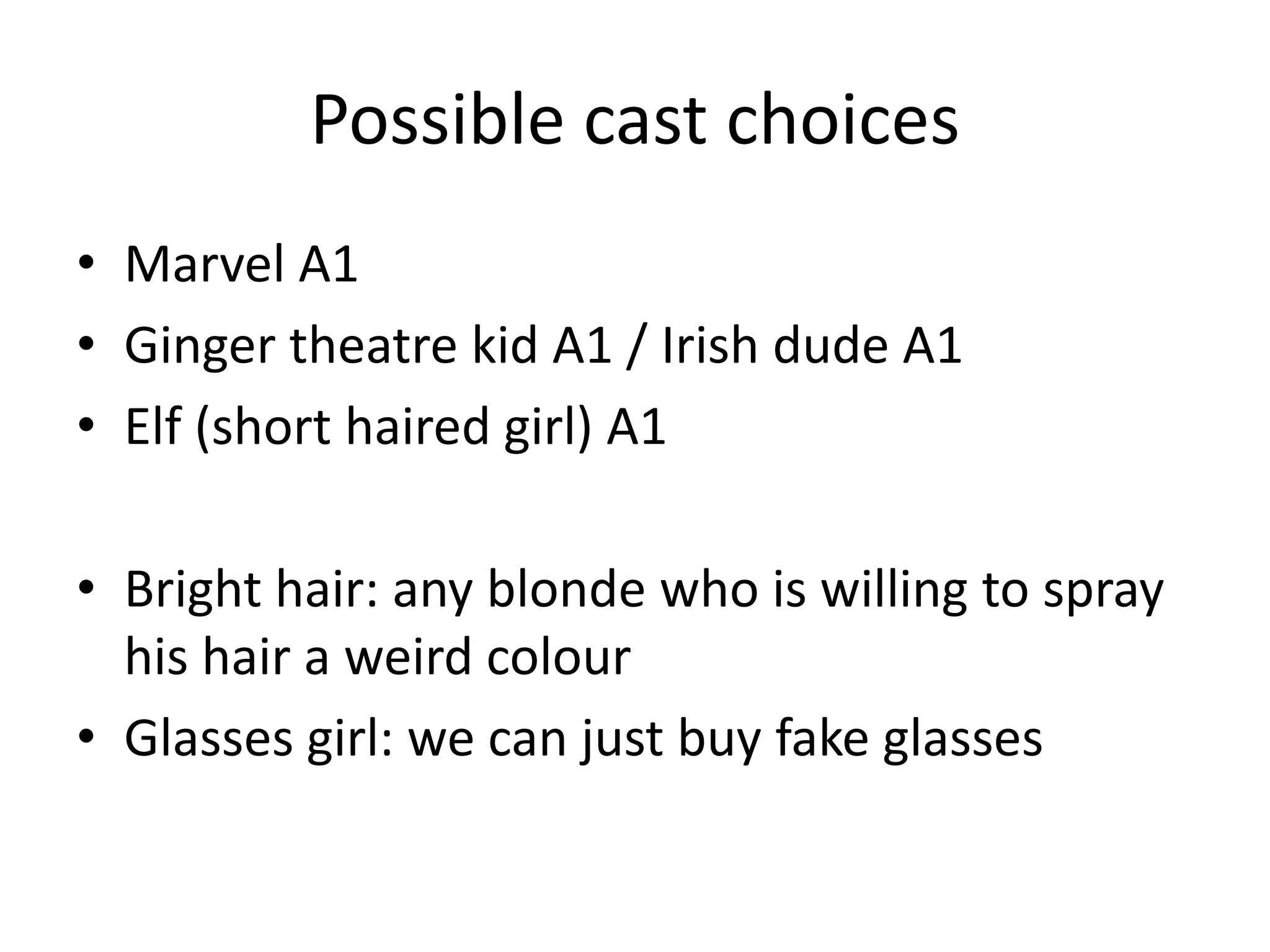 Possible cast choices

• Marvel A1
• Ginger theatre kid A1 / Irish dude A1
• Elf (short haired girl) A1

• Bright hair: any blonde who is willing to spray his hair a weird colour
• Glasses girl: we can just buy fake glasses